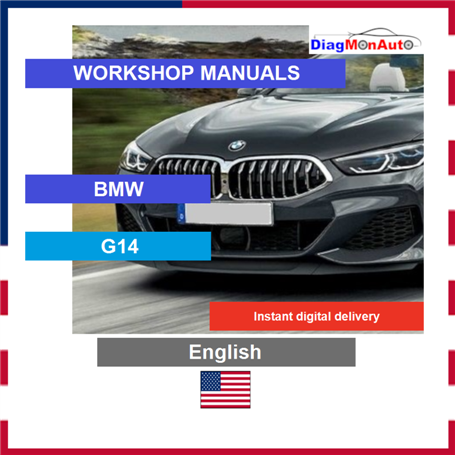 DiagMonAuto

WORKSHOP MANUALS

BMW

G14

Instant digital delivery

English